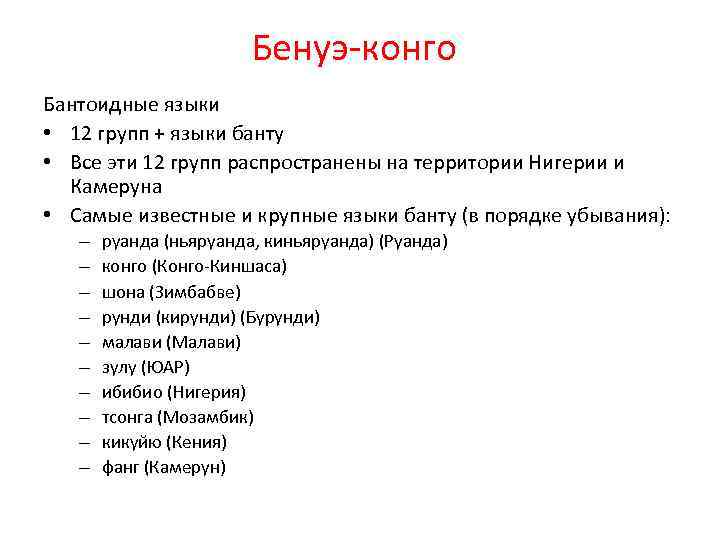 Бенуэ-конго

Бантоидные языки

• 12 групп + языки банту
• Все эти 12 групп распространены на территории Нигерии и Камеруна
• Самые известные и крупные языки банту (в порядке убывания):
  – руанда (ньяруанда, киньяруанда) (Руанда)
  – конго (Конго-Киншаса)
  – шона (Зимбабве)
  – рунди (кирунди) (Бурунди)
  – малави (Малави)
  – зулу (ЮАР)
  – ибибио (Нигерия)
  – тсонга (Мозамбик)
  – кикуйю (Кения)
  – фанг (Камерун)